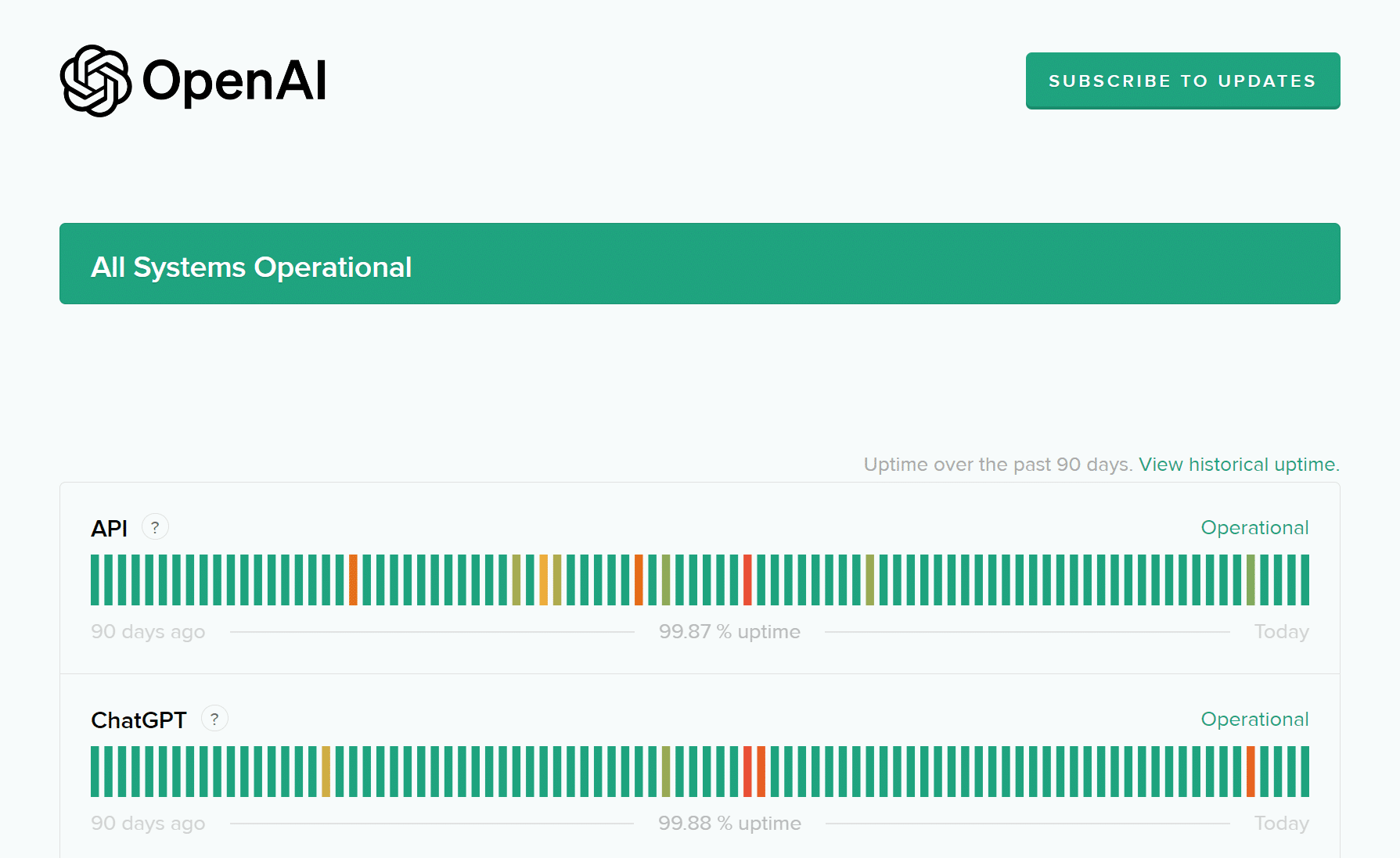 OpenAI

SUBSCRIBE TO UPDATES

All Systems Operational

Uptime over the past 90 days. View historical uptime.

API ?

Operational

90 days ago

99.87 % uptime

Today

ChatGPT ?

Operational

90 days ago

99.88 % uptime

Today